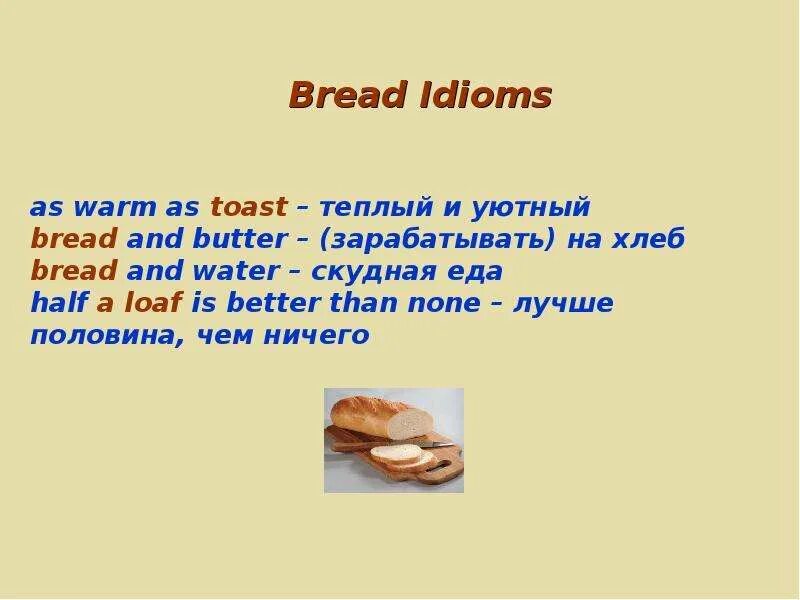 Bread Idioms

as warm as toast – теплый и уютный
bread and butter – (зарабатывать) на хлеб
bread and water – скудная еда
half a loaf is better than none – лучше половина, чем ничего